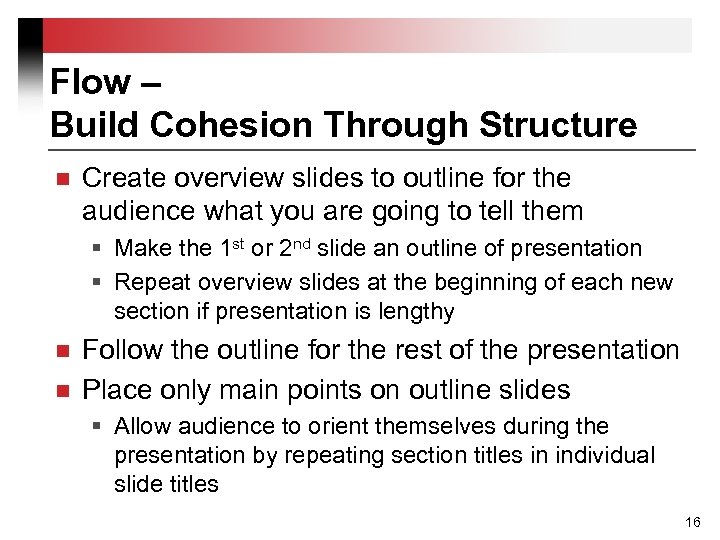 Flow –
Build Cohesion Through Structure

- Create overview slides to outline for the audience what you are going to tell them
  - Make the 1st or 2nd slide an outline of presentation
  - Repeat overview slides at the beginning of each new section if presentation is lengthy
- Follow the outline for the rest of the presentation
- Place only main points on outline slides
  - Allow audience to orient themselves during the presentation by repeating section titles in individual slide titles

16